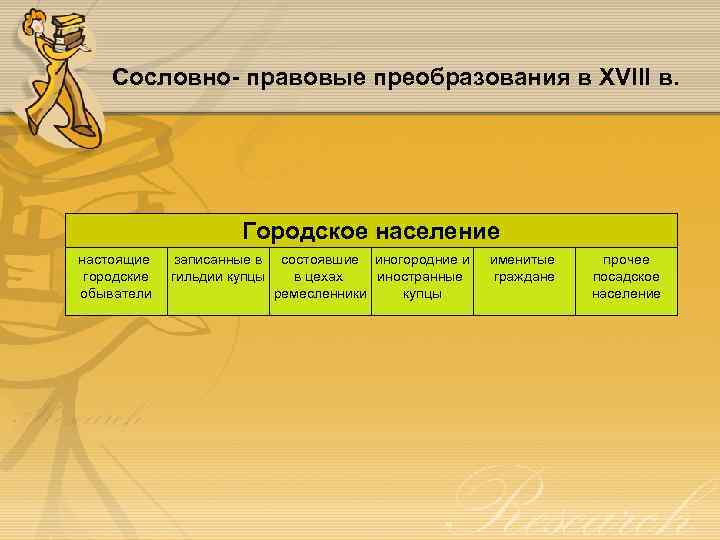 Сословно- правовые преобразования в XVIII в.

| Городское население | | | | | |
|---|---|---|---|---|---|
| настоящие городские обыватели | записанные в гильдии купцы | состоявшие в цехах ремесленники | иногородние и иностранные купцы | именитые граждане | прочее посадское население |

Research

Research